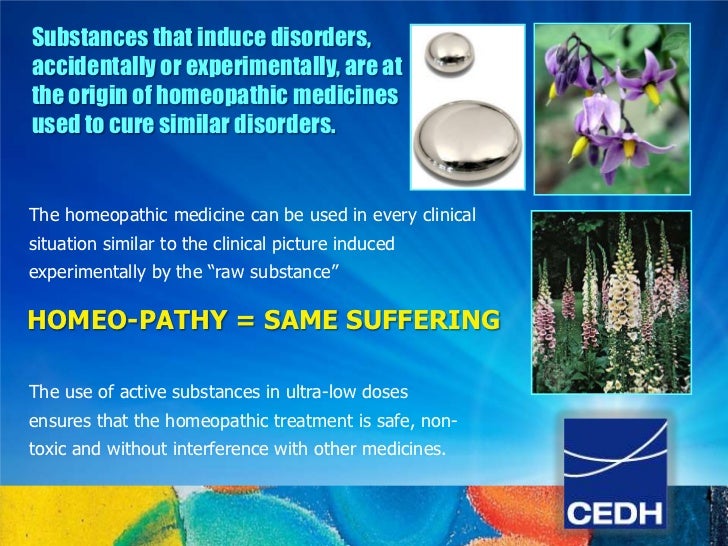 Substances that induce disorders, accidentally or experimentally, are at the origin of homeopathic medicines used to cure similar disorders.

The homeopathic medicine can be used in every clinical situation similar to the clinical picture induced experimentally by the “raw substance”

HOMEO-PATHY = SAME SUFFERING

The use of active substances in ultra-low doses ensures that the homeopathic treatment is safe, non-toxic and without interference with other medicines.

CEDH